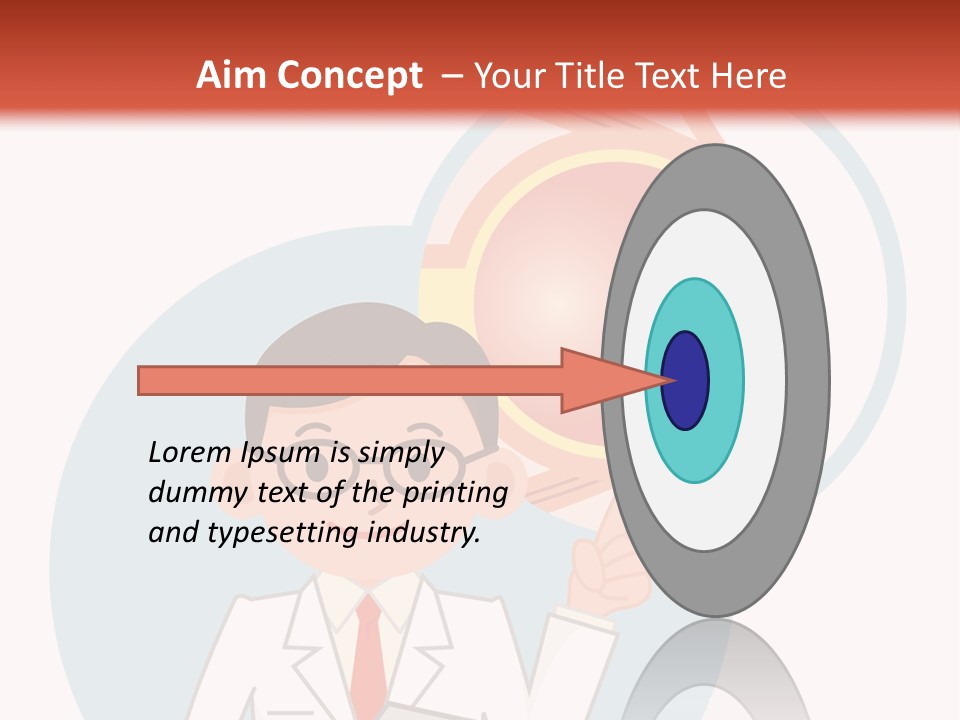 Aim Concept – Your Title Text Here

Lorem Ipsum is simply dummy text of the printing and typesetting industry.